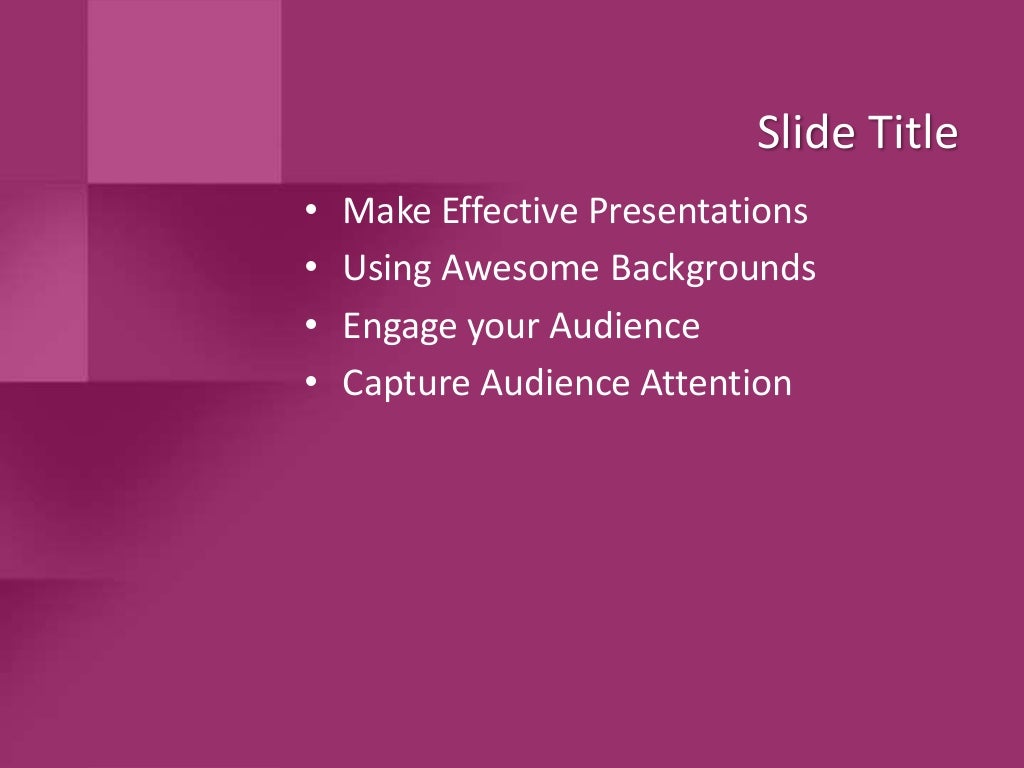 Slide Title

• Make Effective Presentations
• Using Awesome Backgrounds
• Engage your Audience
• Capture Audience Attention